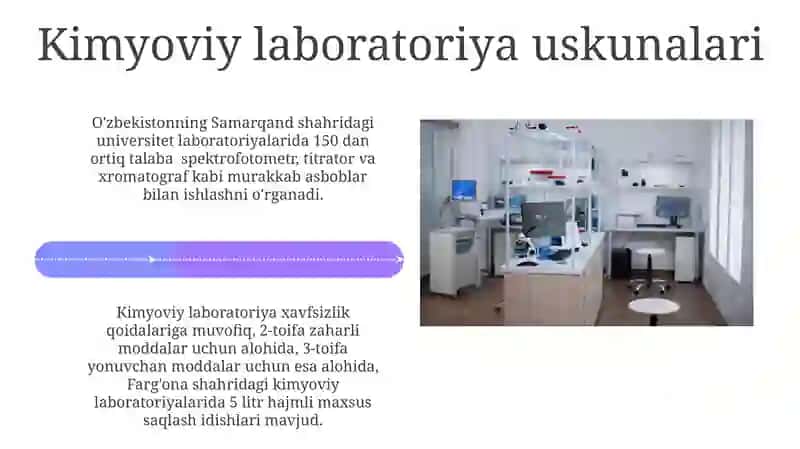 Kimyoviy laboratoriya uskunalari

O'zbekistonning Samarqand shahridagi universitet laboratoriyalarida 150 dan ortiq talaba spektrofotometr, titrator va xromatograf kabi murakkab asboblar bilan ishlashni o'rganadi.

Kimyoviy laboratoriya xavfsizlik qoidalariga muvofiq, 2-toifa zaharli moddalar uchun alohida, 3-toifa yonuvchan moddalar uchun esa alohida, Farg'ona shahridagi kimyoviy laboratoriyalarida 5 litr hajmli maxsus saqlash idishlari mavjud.